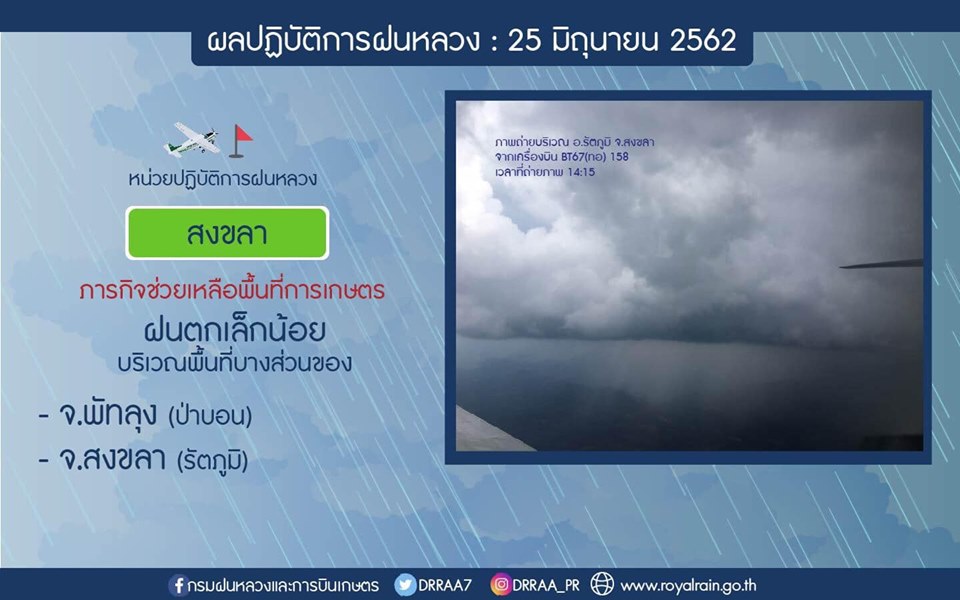 ผลปฏิบัติการฝนหลวง : 25 มิถุนายน 2562

หน่วยปฏิบัติการฝนหลวง

สงขลา

ภารกิจช่วยเหลือพื้นที่การเกษตร

ฝนตกเล็กน้อย

บริเวณพื้นที่บางส่วนของ

- จ.พัทลุง (ป่าบอน)

- จ.สงขลา (รัตภูมิ)

ภาพถ่ายบริเวณ อ.รัตภูมิ จ.สงขลา
จากเครื่องบิน BT67(ทอ) 158
เวลาที่ถ่ายภาพ 14:15

กรมฝนหลวงและการบินเกษตร DRRAA7 DRRAA_PR www.royalrain.go.th